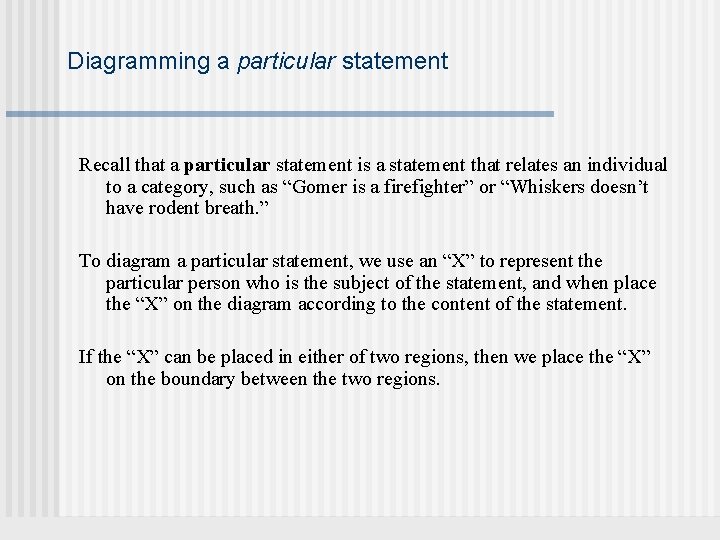 Diagramming a particular statement

Recall that a particular statement is a statement that relates an individual to a category, such as “Gomer is a firefighter” or “Whiskers doesn’t have rodent breath.”

To diagram a particular statement, we use an “X” to represent the particular person who is the subject of the statement, and when place the “X” on the diagram according to the content of the statement.

If the “X” can be placed in either of two regions, then we place the “X” on the boundary between the two regions.